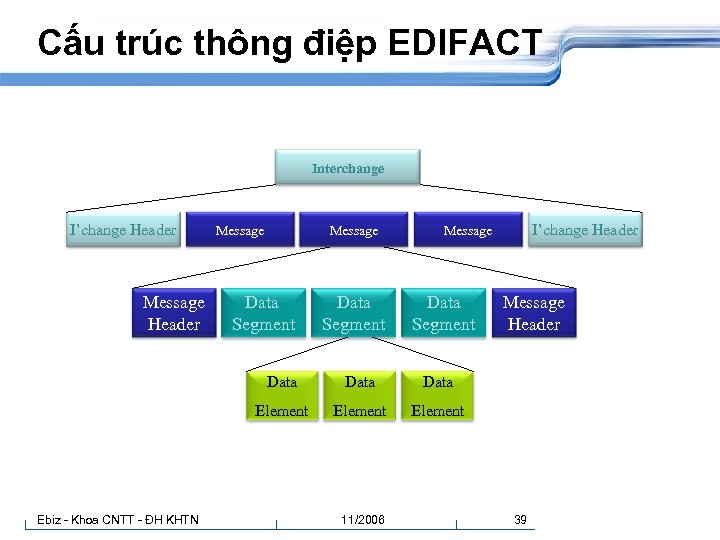 Cấu trúc thông điệp EDIFACT

Interchange

I'change Header

Message

Message

Message

I'change Header

Message Header

Data Segment

Data Segment

Data Segment

Message Header

Data Element

Data Element

Data Element

Ebiz - Khoa CNTT - ĐH KHTN

11/2006

39